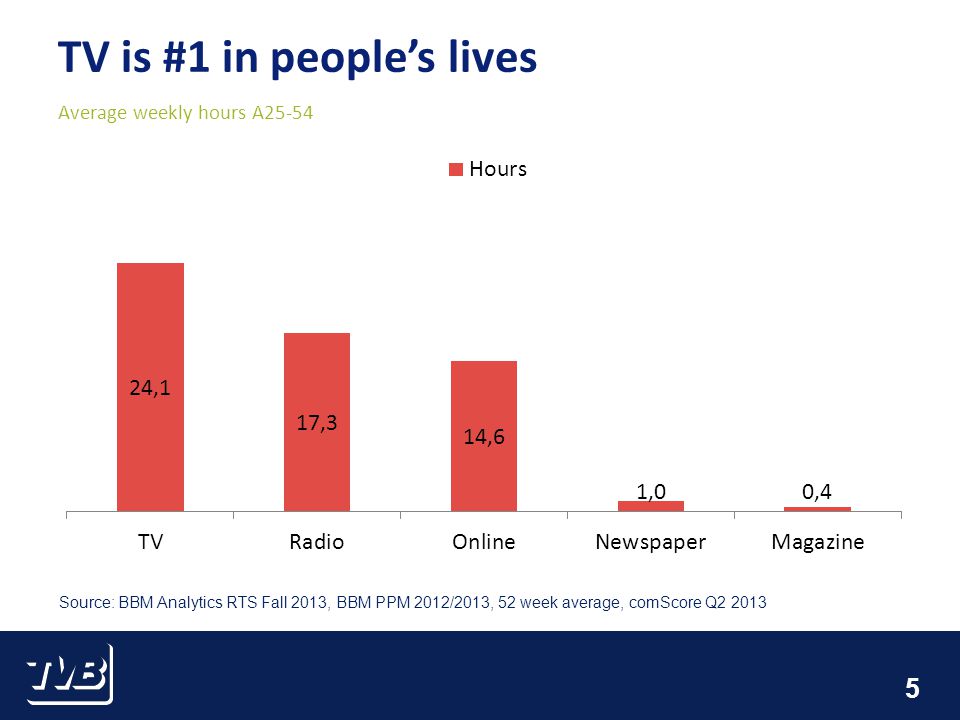 TV is #1 in people's lives

Average weekly hours A25-54

Hours

24,1
17,3
14,6
1,0
0,4

TV
Radio
Online
Newspaper
Magazine

Source: BBM Analytics RTS Fall 2013, BBM PPM 2012/2013, 52 week average, comScore Q2 2013

TVB

5